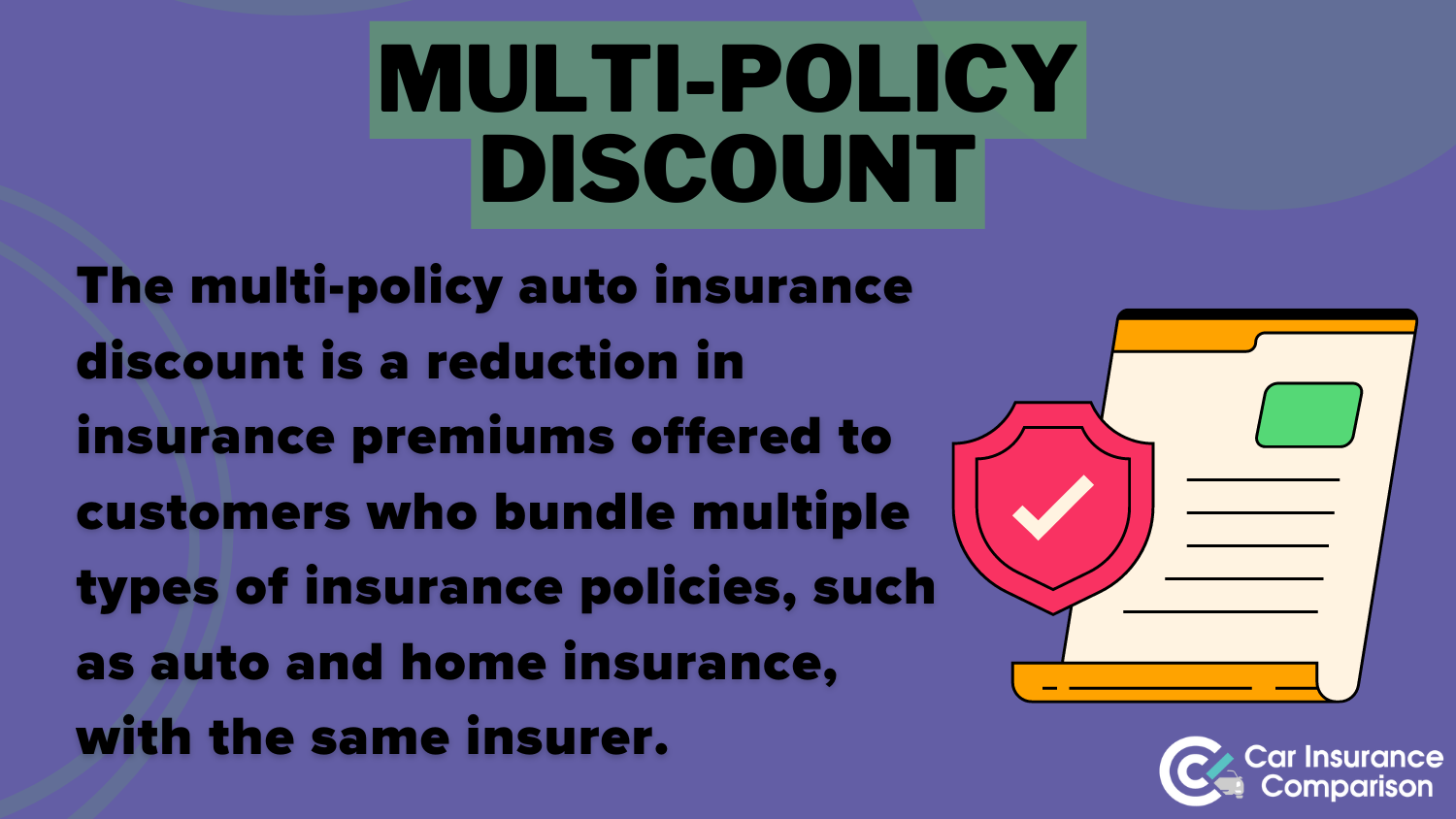 MULTI-POLICY DISCOUNT

The multi-policy auto insurance discount is a reduction in insurance premiums offered to customers who bundle multiple types of insurance policies, such as auto and home insurance, with the same insurer.

Car Insurance Comparison